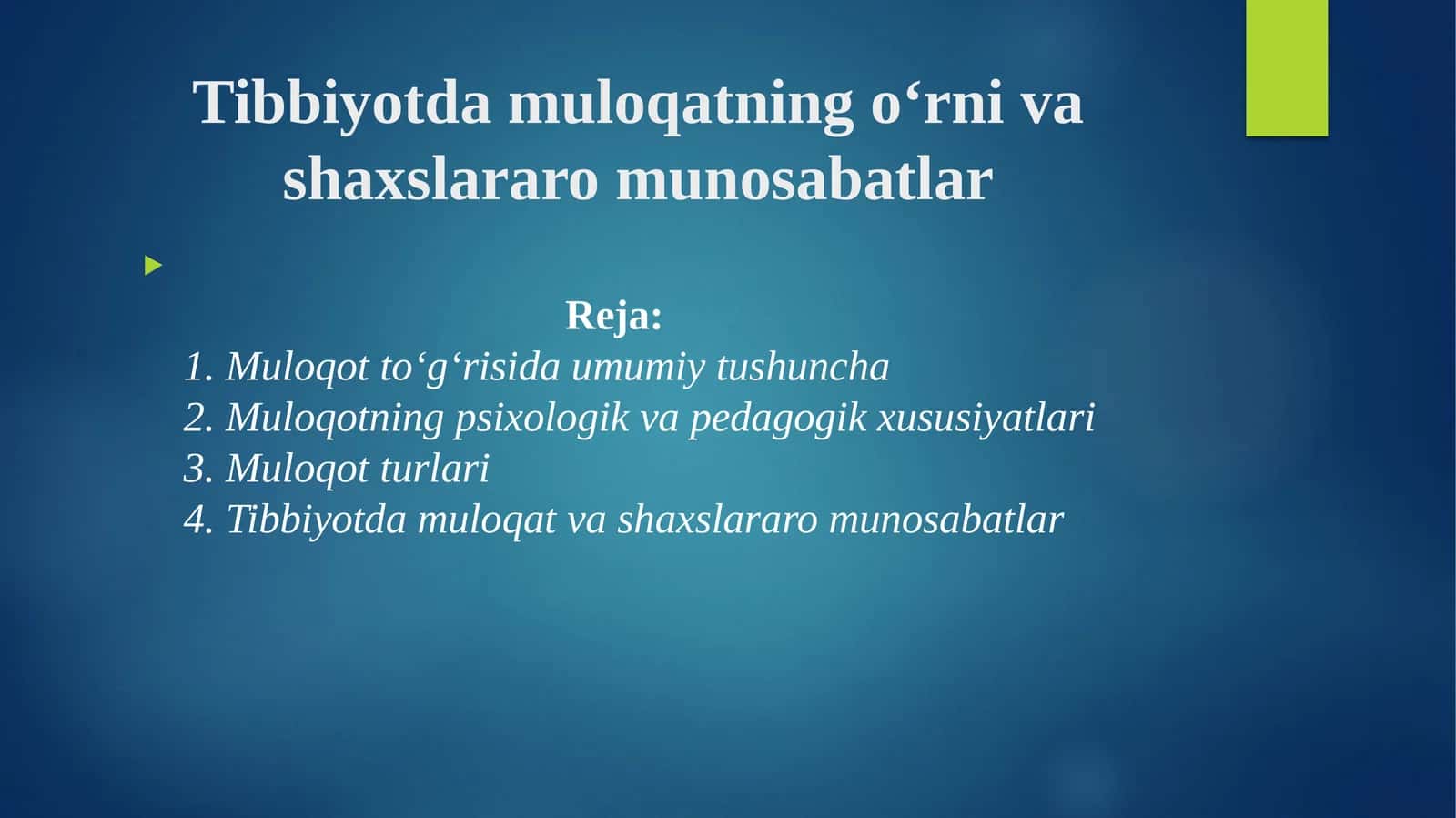 Tibbiyotda muloqatning o‘rni va shaxslararo munosabatlar

Reja:
1. Muloqot to‘g‘risida umumiy tushuncha
2. Muloqotning psixologik va pedagogik xususiyatlari
3. Muloqot turlari
4. Tibbiyotda muloqat va shaxslararo munosabatlar